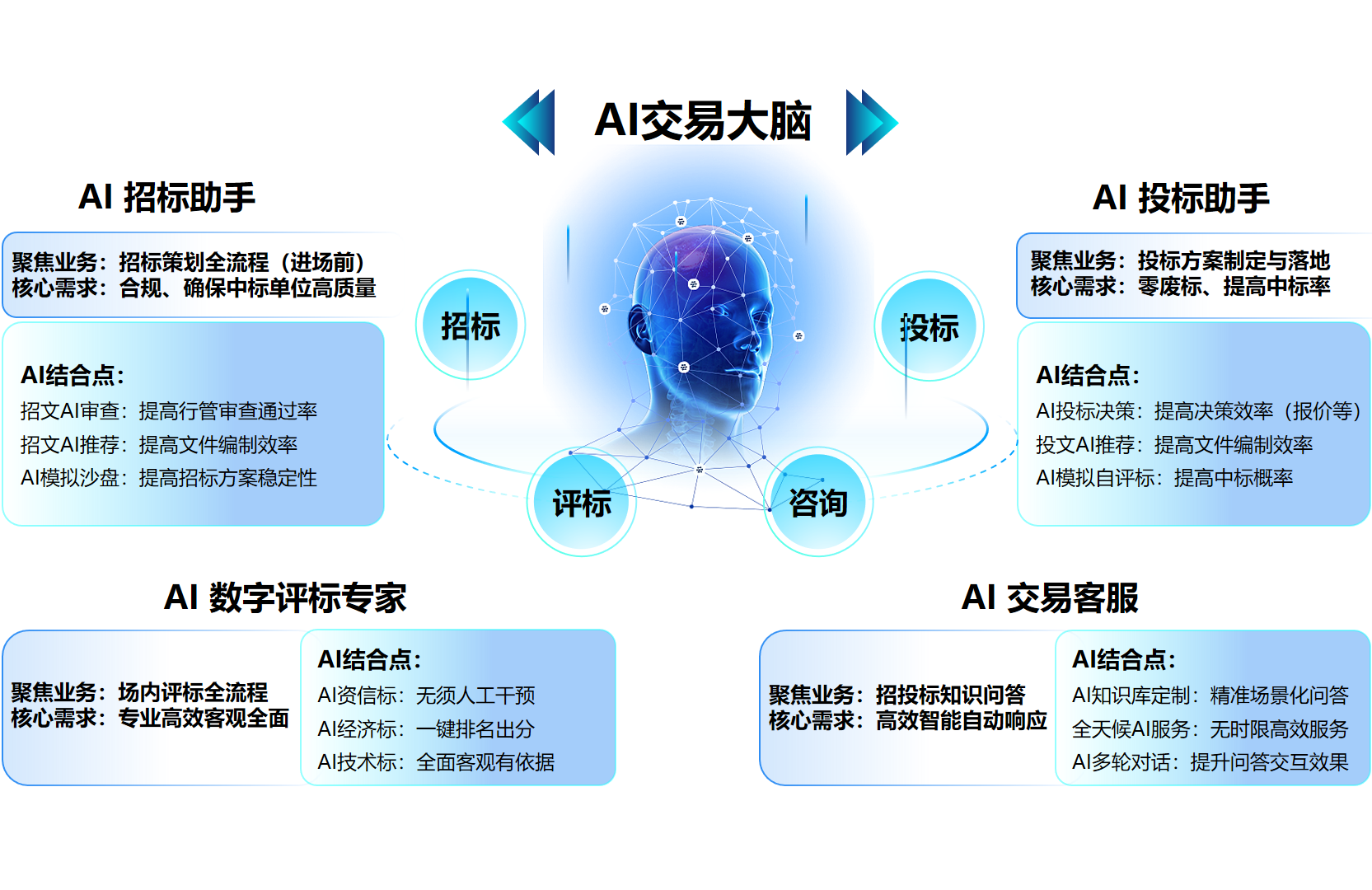 AI交易大脑

AI 招标助手

聚焦业务：招标策划全流程（进场前）
核心需求：合规、确保中标单位高质量

AI结合点：
招文AI审查：提高行管审查通过率
招文AI推荐：提高文件编制效率
AI模拟沙盘：提高招标方案稳定性

招标

投标

评标

咨询

AI 投标助手

聚焦业务：投标方案制定与落地
核心需求：零废标、提高中标率

AI结合点：
AI投标决策：提高决策效率（报价等）
投文AI推荐：提高文件编制效率
AI模拟自评标：提高中标概率

AI 数字评标专家

聚焦业务：场内评标全流程
核心需求：专业高效客观全面

AI结合点：
AI资信标：无须人工干预
AI经济标：一键排名出分
AI技术标：全面客观有依据

AI 交易客服

聚焦业务：招投标知识问答
核心需求：高效智能自动响应

AI结合点：
AI知识库定制：精准场景化问答
全天候AI服务：无时限高效服务
AI多轮对话：提升问答交互效果